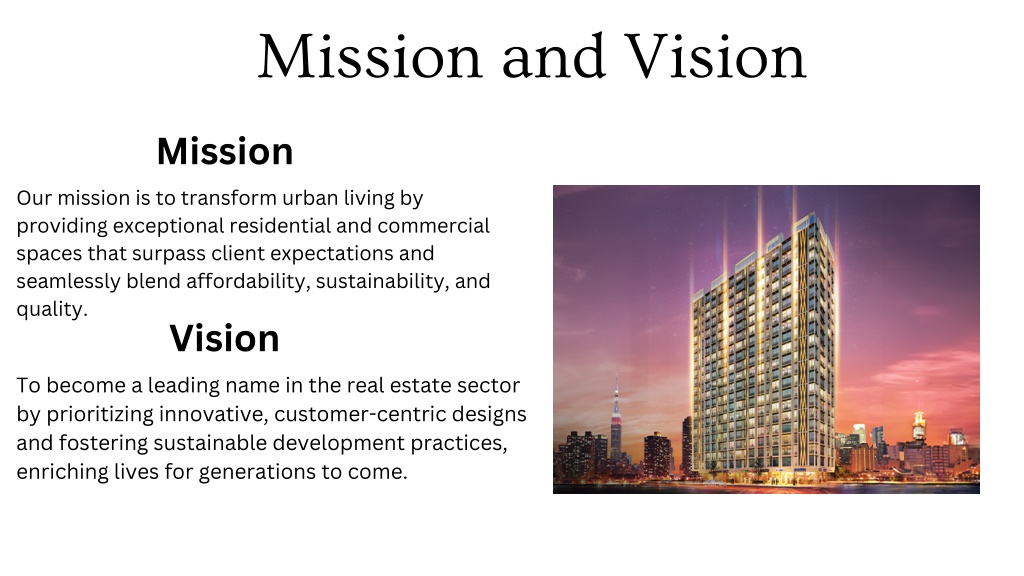 Mission and Vision

Mission

Our mission is to transform urban living by providing exceptional residential and commercial spaces that surpass client expectations and seamlessly blend affordability, sustainability, and quality.

Vision

To become a leading name in the real estate sector by prioritizing innovative, customer-centric designs and fostering sustainable development practices, enriching lives for generations to come.